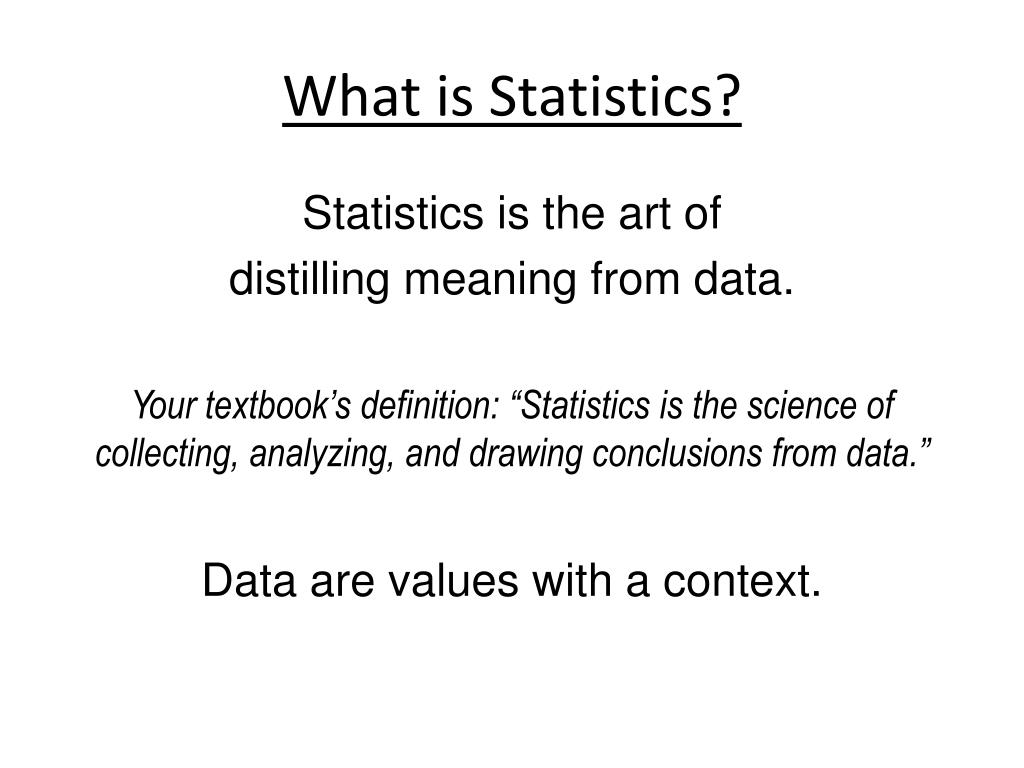 What is Statistics?

Statistics is the art of distilling meaning from data.

Your textbook’s definition: “Statistics is the science of collecting, analyzing, and drawing conclusions from data.”

Data are values with a context.